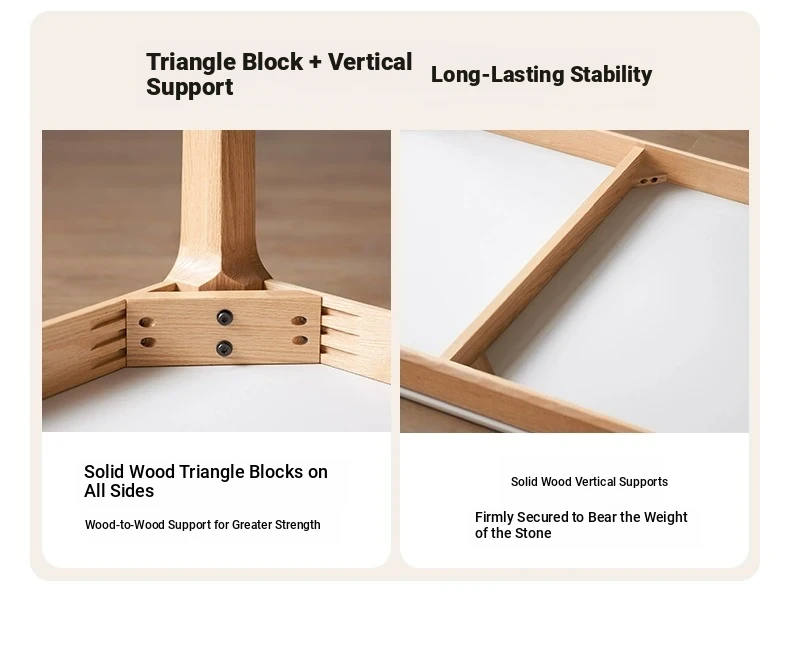 Triangle Block + Vertical Support

Long-Lasting Stability

Solid Wood Triangle Blocks on All Sides

Wood-to-Wood Support for Greater Strength

Solid Wood Vertical Supports

Firmly Secured to Bear the Weight of the Stone